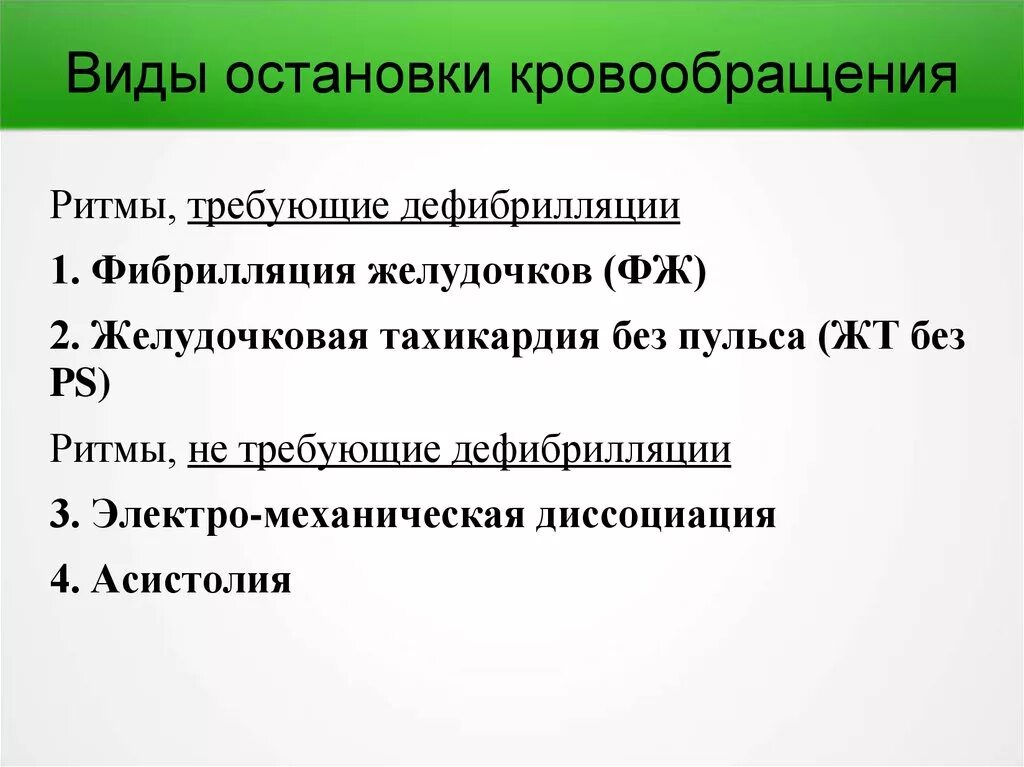 Виды остановки кровообращения

Ритмы, требующие дефибрилляции

1. Фибрилляция желудочков (ФЖ)

2. Желудочковая тахикардия без пульса (ЖТ без PS)

Ритмы, не требующие дефибрилляции

3. Электро-механическая диссоциация

4. Асистолия